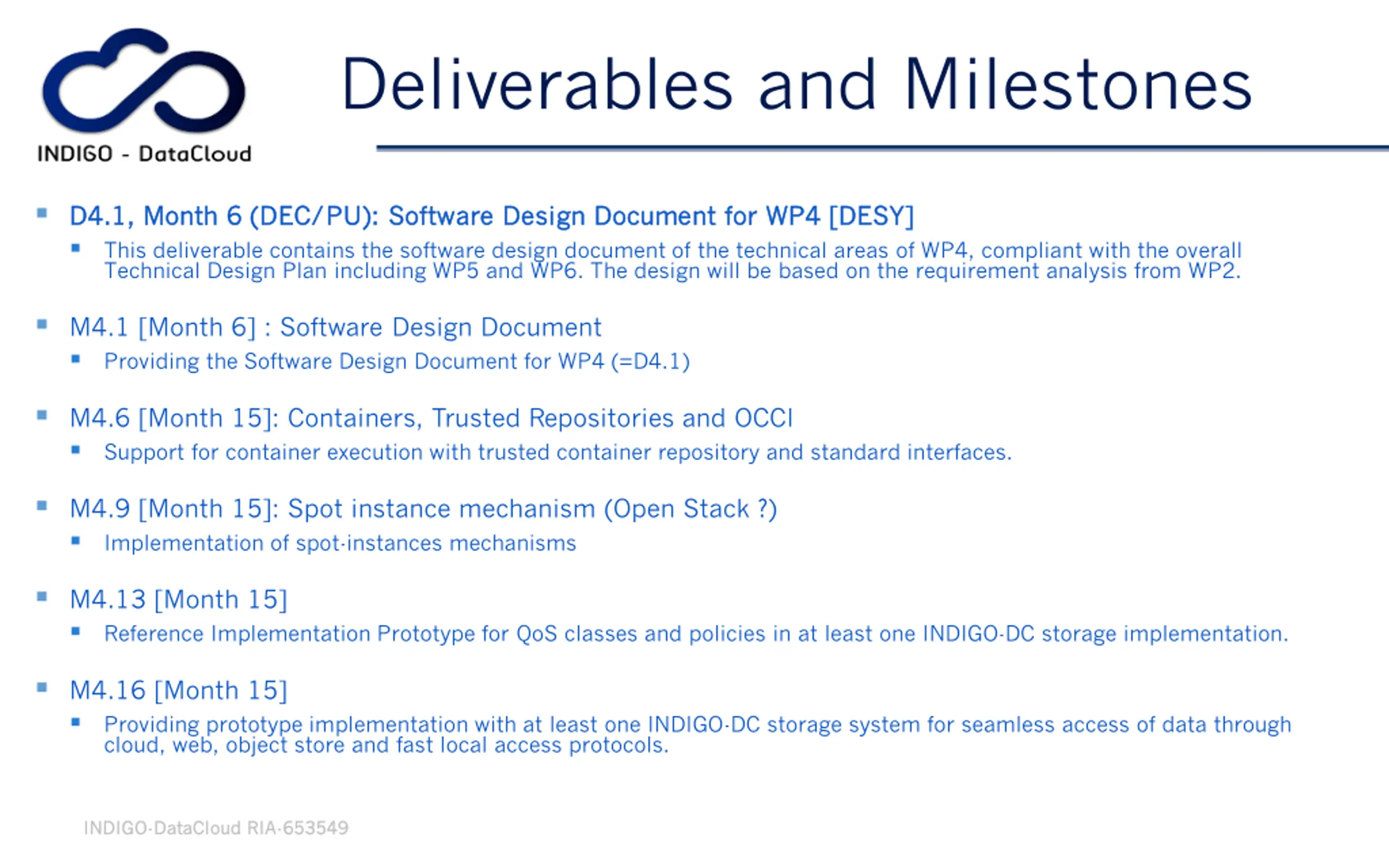 INDIGO - DataCloud

Deliverables and Milestones

- D4.1, Month 6 (DEC/PU): Software Design Document for WP4 [DESY]
  - This deliverable contains the software design document of the technical areas of WP4, compliant with the overall Technical Design Plan including WP5 and WP6. The design will be based on the requirement analysis from WP2.
- M4.1 [Month 6] : Software Design Document
  - Providing the Software Design Document for WP4 (=D4.1)
- M4.6 [Month 15]: Containers, Trusted Repositories and OCCI
  - Support for container execution with trusted container repository and standard interfaces.
- M4.9 [Month 15]: Spot instance mechanism (Open Stack ?)
  - Implementation of spot-instances mechanisms
- M4.13 [Month 15]
  - Reference Implementation Prototype for QoS classes and policies in at least one INDIGO-DC storage implementation.
- M4.16 [Month 15]
  - Providing prototype implementation with at least one INDIGO-DC storage system for seamless access of data through cloud, web, object store and fast local access protocols.

INDIGO-DataCloud RIA-653549